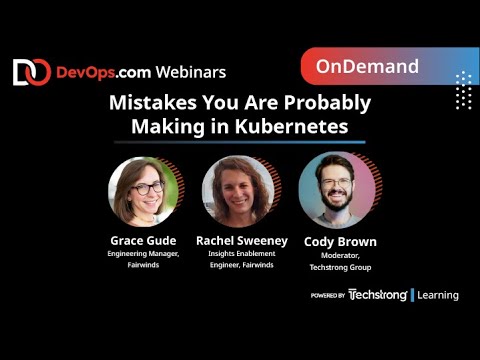 DO DevOps.com Webinars

OnDemand

Mistakes You Are Probably Making in Kubernetes

Grace Gude
Engineering Manager, Fairwinds

Rachel Sweeney
Insights Enablement Engineer, Fairwinds

Cody Brown
Moderator, Techstrong Group

POWERED BY Techstrong | Learning